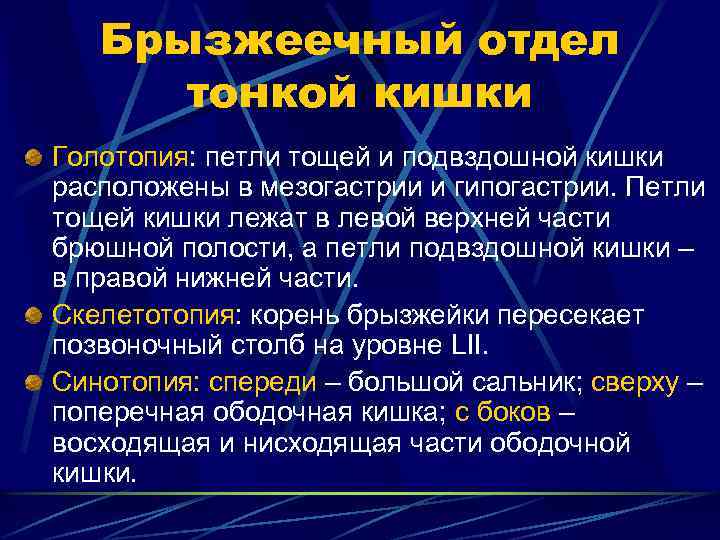 Брызжеечный отдел тонкой кишки

Голотопия: петли тощей и подвздошной кишки расположены в мезогастрии и гипогастрии. Петли тощей кишки лежат в левой верхней части брюшной полости, а петли подвздошной кишки – в правой нижней части.

Скелетотопия: корень брызжейки пересекает позвоночный столб на уровне LII.

Синотопия: спереди – большой сальник; сверху – поперечная ободочная кишка; с боков – восходящая и нисходящая части ободочной кишки.